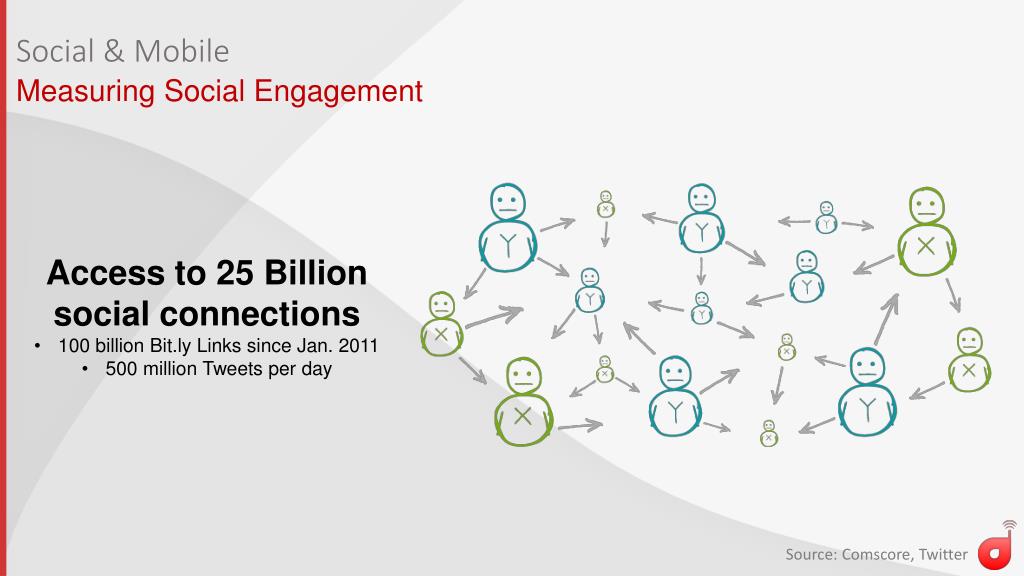 Social & Mobile
Measuring Social Engagement

Access to 25 Billion social connections

• 100 billion Bit.ly Links since Jan. 2011
• 500 million Tweets per day

Source: Comscore, Twitter